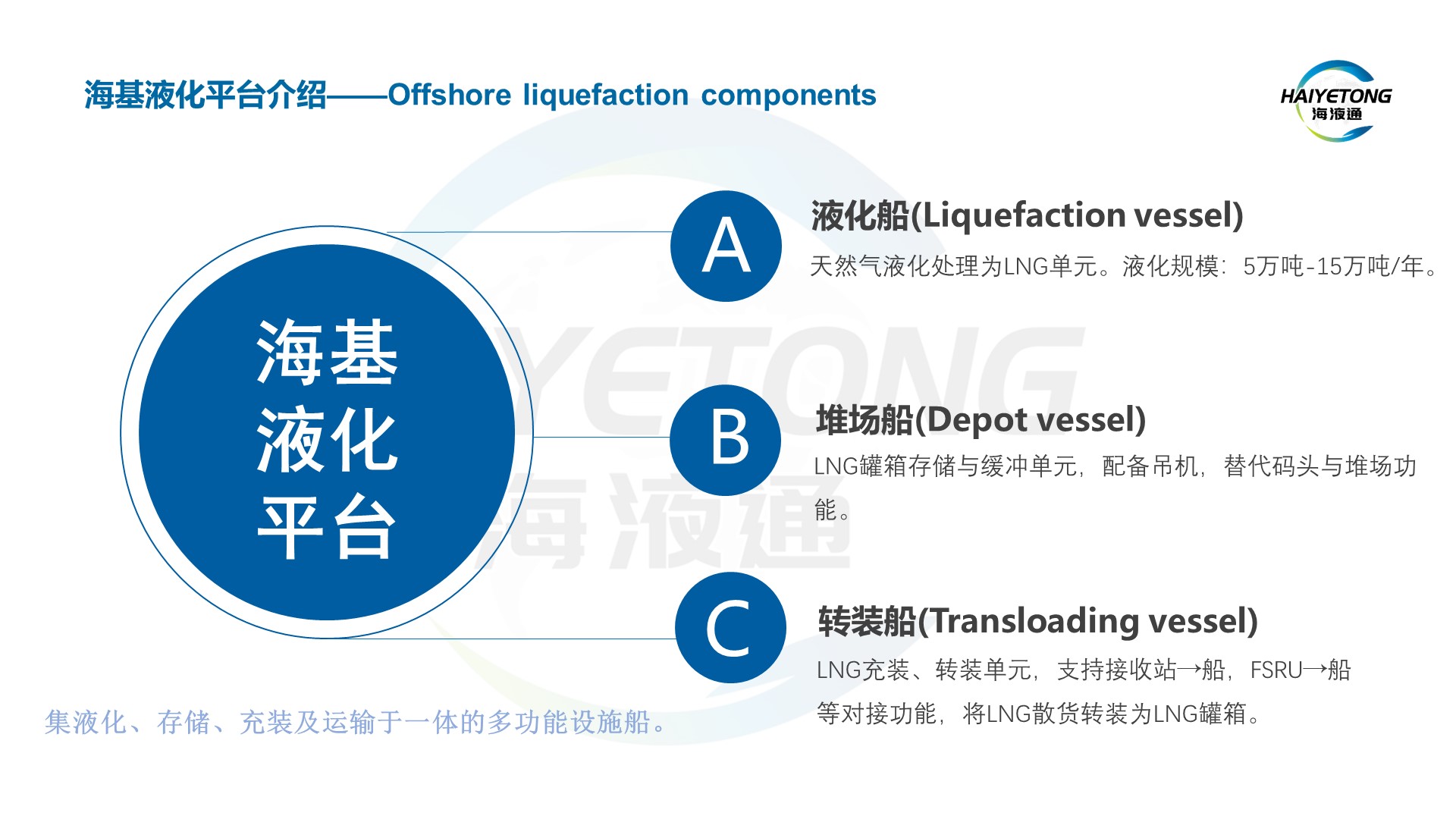 海基液化平台介绍——Offshore liquefaction components

HAIYETONG
海液通

海基
液化
平台

A

液化船(Liquefaction vessel)

天然气液化处理为LNG单元。液化规模：5万吨-15万吨/年。

B

堆场船(Depot vessel)

LNG罐箱存储与缓冲单元，配备吊机，替代码头与堆场功能。

C

转装船(Transloading vessel)

LNG充装、转装单元，支持接收站→船，FSRU→船等对接功能，将LNG散货转装为LNG罐箱。

集液化、存储、充装及运输于一体的多功能设施船。

YETONG
海液通